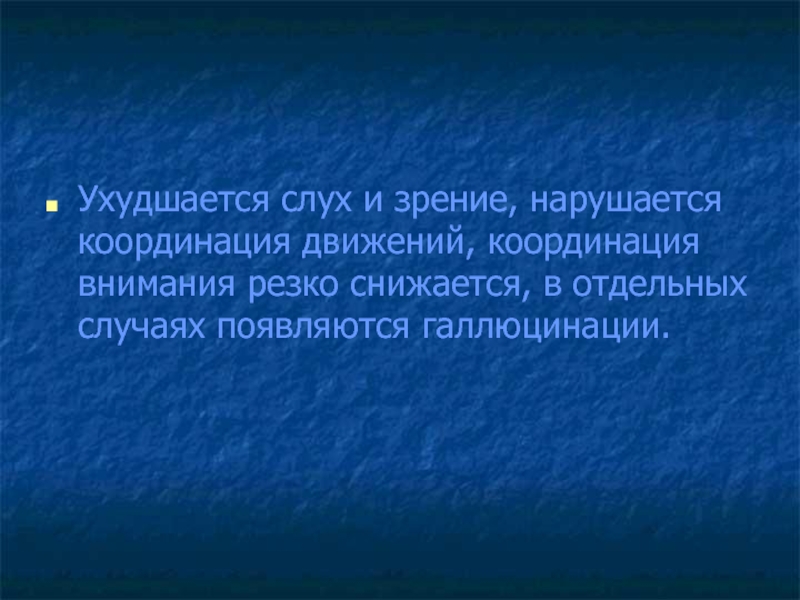 Ухудшается слух и зрение, нарушается координация движений, координация внимания резко снижается, в отдельных случаях появляются галлюцинации.